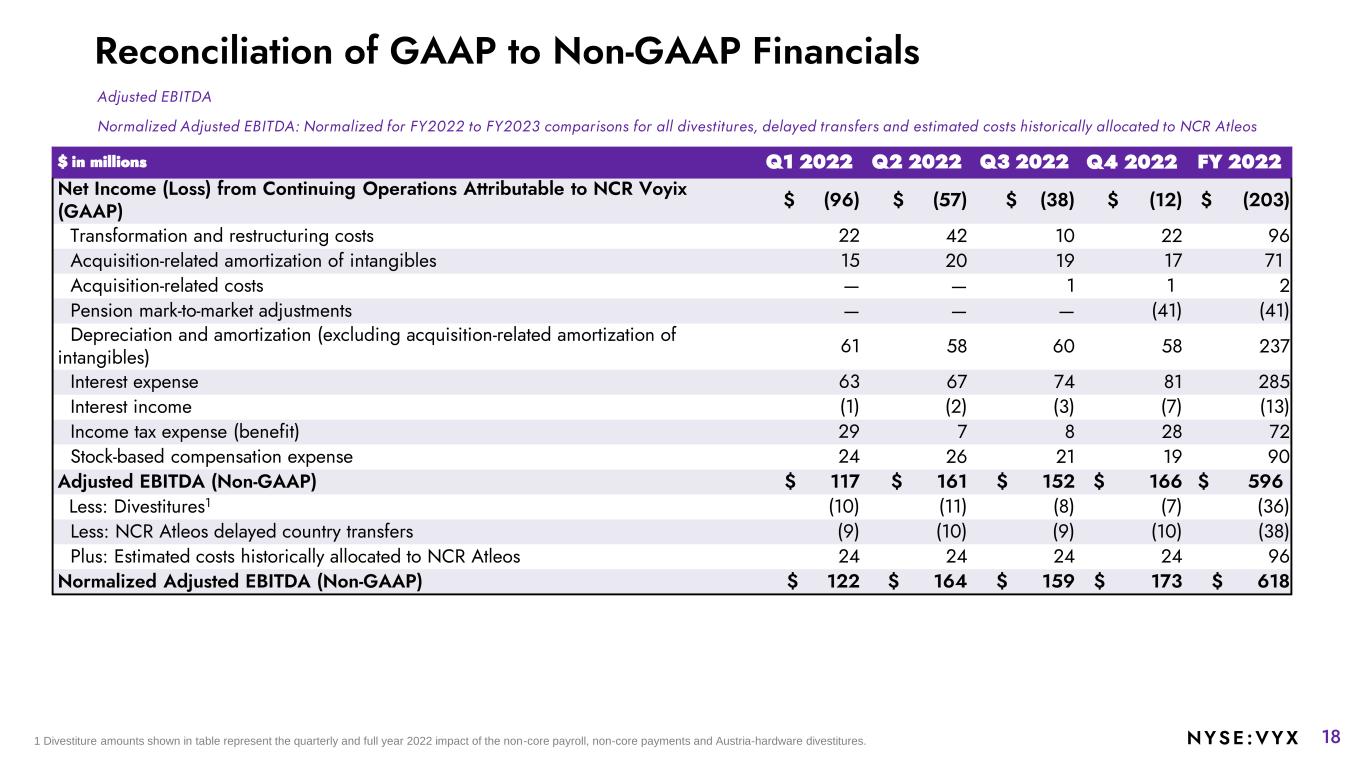 Reconciliation of GAAP to Non-GAAP Financials

Adjusted EBITDA

Normalized Adjusted EBITDA: Normalized for FY2022 to FY2023 comparisons for all divestitures, delayed transfers and estimated costs historically allocated to NCR Atleos

| $ in millions | Q1 2022 | Q2 2022 | Q3 2022 | Q4 2022 | FY 2022 |
|---|---|---|---|---|---|
| Net Income (Loss) from Continuing Operations Attributable to NCR Voyix (GAAP) | $ (96) | $ (57) | $ (38) | $ (12) | $ (203) |
| Transformation and restructuring costs | 22 | 42 | 10 | 22 | 96 |
| Acquisition-related amortization of intangibles | 15 | 20 | 19 | 17 | 71 |
| Acquisition-related costs | — | — | 1 | 1 | 2 |
| Pension mark-to-market adjustments | — | — | — | (41) | (41) |
| Depreciation and amortization (excluding acquisition-related amortization of intangibles) | 61 | 58 | 60 | 58 | 237 |
| Interest expense | 63 | 67 | 74 | 81 | 285 |
| Interest income | (1) | (2) | (3) | (7) | (13) |
| Income tax expense (benefit) | 29 | 7 | 8 | 28 | 72 |
| Stock-based compensation expense | 24 | 26 | 21 | 19 | 90 |
| Adjusted EBITDA (Non-GAAP) | $ 117 | $ 161 | $ 152 | $ 166 | $ 596 |
| Less: Divestitures$^1$ | (10) | (11) | (8) | (7) | (36) |
| Less: NCR Atleos delayed country transfers | (9) | (10) | (9) | (10) | (38) |
| Plus: Estimated costs historically allocated to NCR Atleos | 24 | 24 | 24 | 24 | 96 |
| Normalized Adjusted EBITDA (Non-GAAP) | $ 122 | $ 164 | $ 159 | $ 173 | $ 618 |

1 Divestiture amounts shown in table represent the quarterly and full year 2022 impact of the non-core payroll, non-core payments and Austria-hardware divestitures.

NYSE:VYX 18